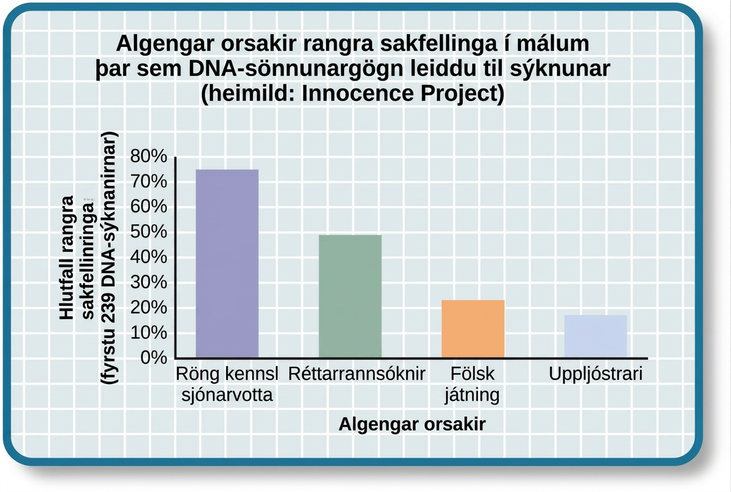 Algengar orsakir rangra sakfellinga í málum þar sem DNA-sönnunargögn leiddu til sýknunar (heimild: Innocence Project)

Hlutfall rangra sakfellinringa (fyrstu 239 DNA-sýknanirnar)

80%
70%
60%
50%
40%
30%
20%
10%
0%

Röng kennsl sjónarvotta
Réttarrannsóknir
Fölsk játning
Uppljóstrari

Algengar orsakir